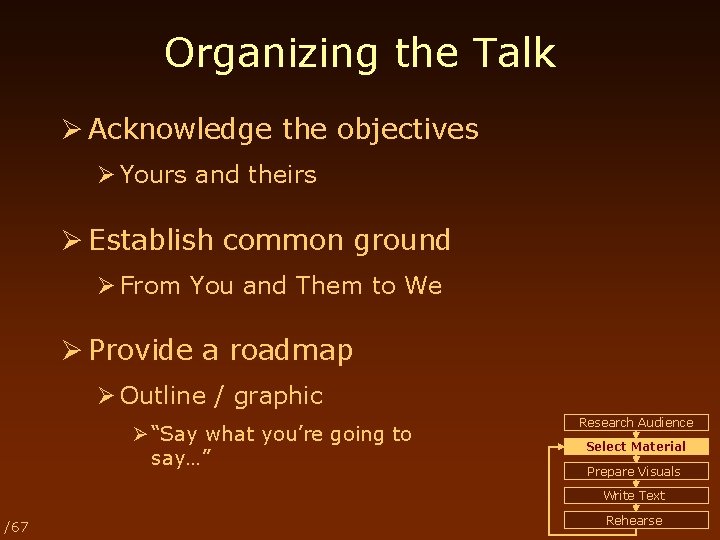 Organizing the Talk

➢ Acknowledge the objectives

➢ Yours and theirs

➢ Establish common ground

➢ From You and Them to We

➢ Provide a roadmap

➢ Outline / graphic

➢ “Say what you’re going to say…”

Research Audience

Select Material

Prepare Visuals

Write Text

Rehearse

/67